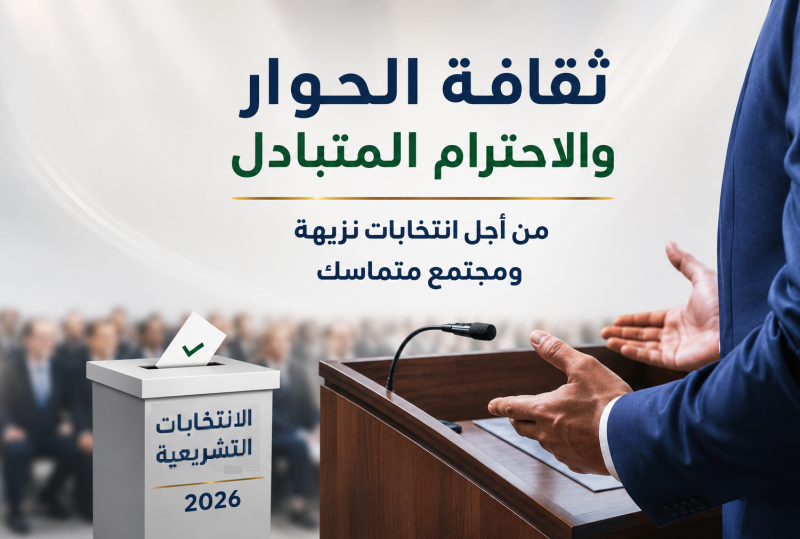 ثقافة الحوار
والاحترام المتبادل

من أجل انتخابات نزيهة
ومجتمع متماسك

الانتخابات
التشريعية
2026